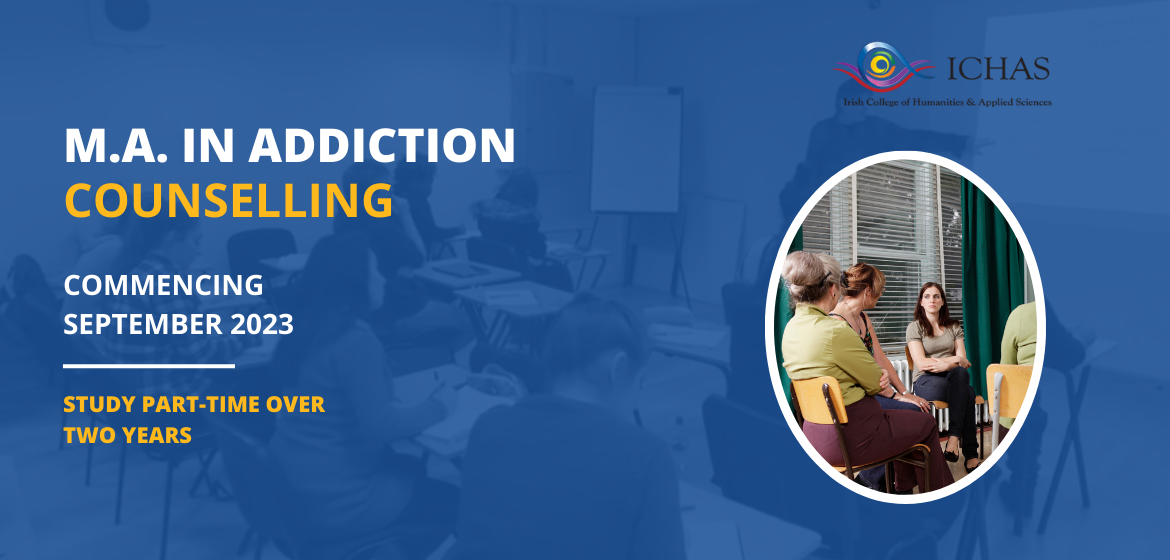 ICHAS
Irish College of Humanities & Applied Sciences

M.A. IN ADDICTION COUNSELLING

COMMENCING SEPTEMBER 2023

STUDY PART-TIME OVER TWO YEARS